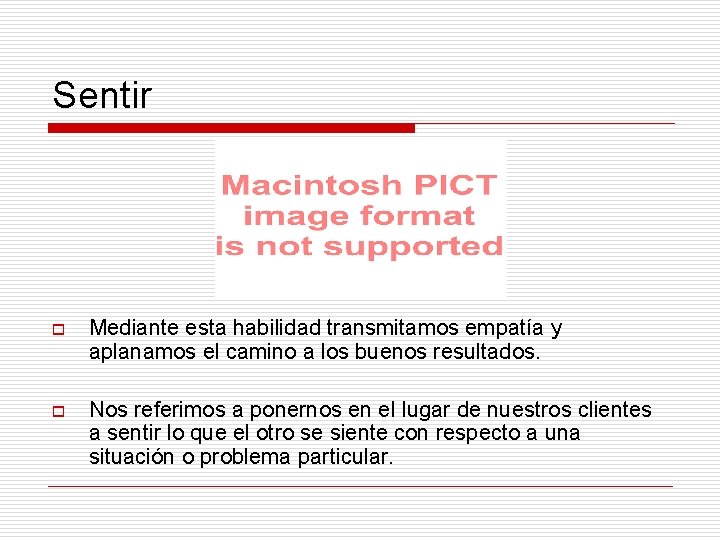 Sentir

Macintosh PICT image format is not supported

Mediante esta habilidad transmitamos empatía y aplanamos el camino a los buenos resultados.

Nos referimos a ponernos en el lugar de nuestros clientes a sentir lo que el otro se siente con respecto a una situación o problema particular.